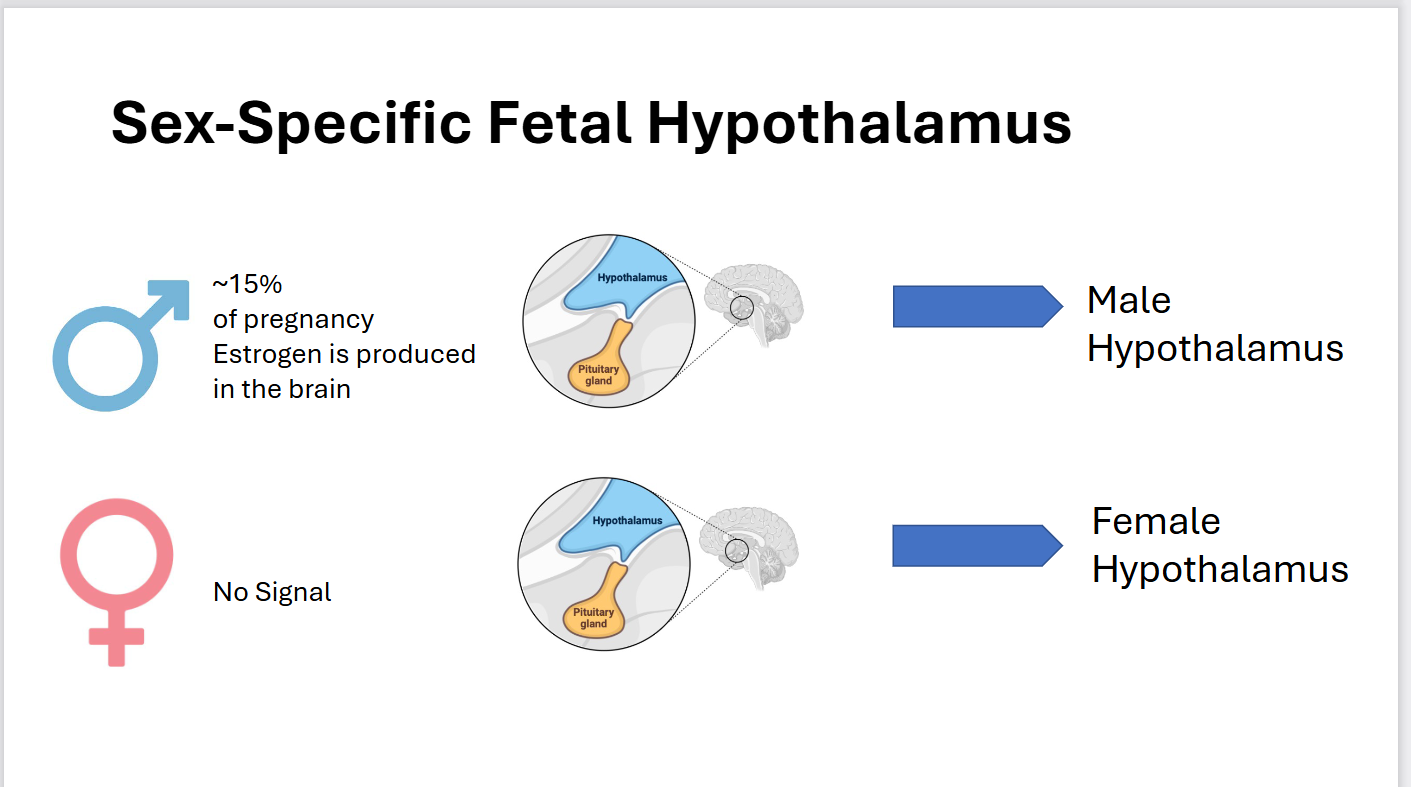 Sex-Specific Fetal Hypothalamus

~15% of pregnancy Estrogen is produced in the brain

Hypothalamus
Pituitary gland

Male Hypothalamus

No Signal

Hypothalamus
Pituitary gland

Female Hypothalamus